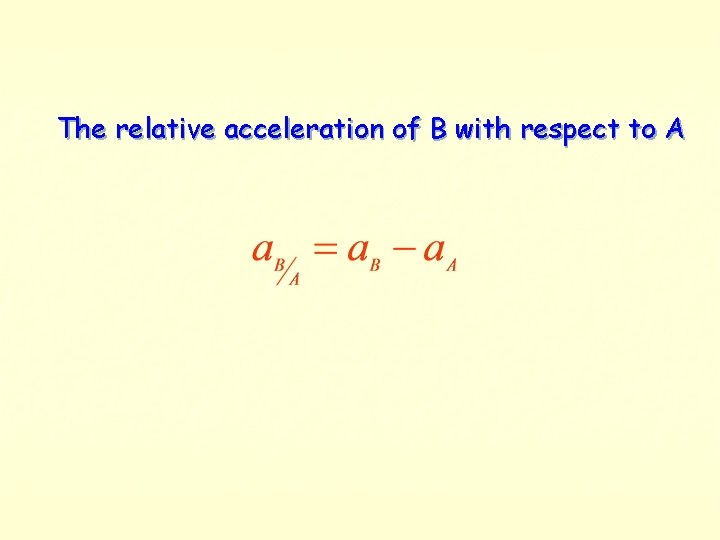 The relative acceleration of B with respect to A

$a_{B/A} = a_B - a_A$